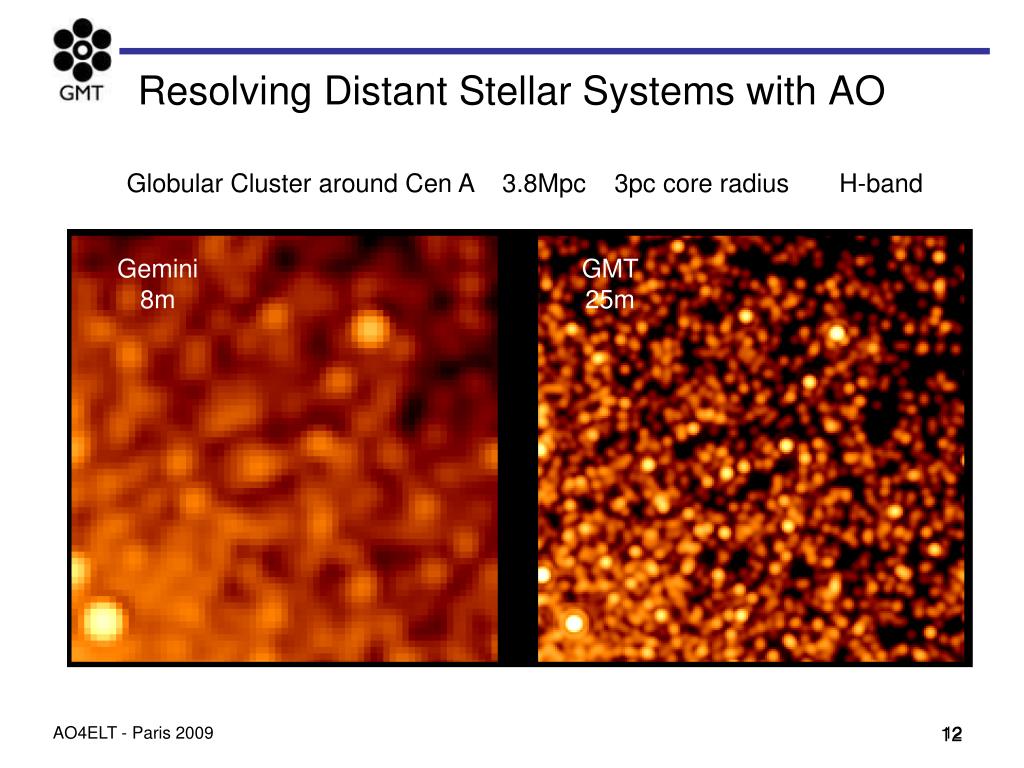 GMT

Resolving Distant Stellar Systems with AO

Globular Cluster around Cen A 3.8Mpc 3pc core radius H-band

Gemini
8m

GMT
25m

AO4ELT - Paris 2009

12